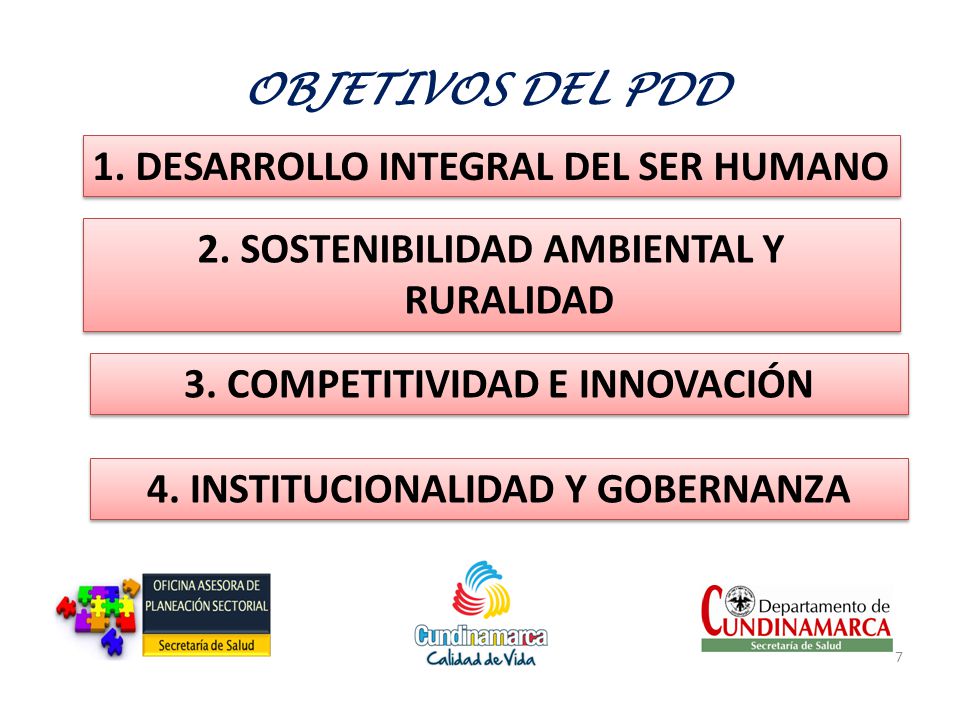 OBJETIVOS DEL PDD

1. DESARROLLO INTEGRAL DEL SER HUMANO

2. SOSTENIBILIDAD AMBIENTAL Y RURALIDAD

3. COMPETITIVIDAD E INNOVACIÓN

4. INSTITUCIONALIDAD Y GOBERNANZA

OFICINA ASESORA DE PLANEACIÓN SECTORIAL
Secretaría de Salud

Cundinamarca
Calidad de Vida

Departamento de CUNDINAMARCA
Secretaría de Salud

7